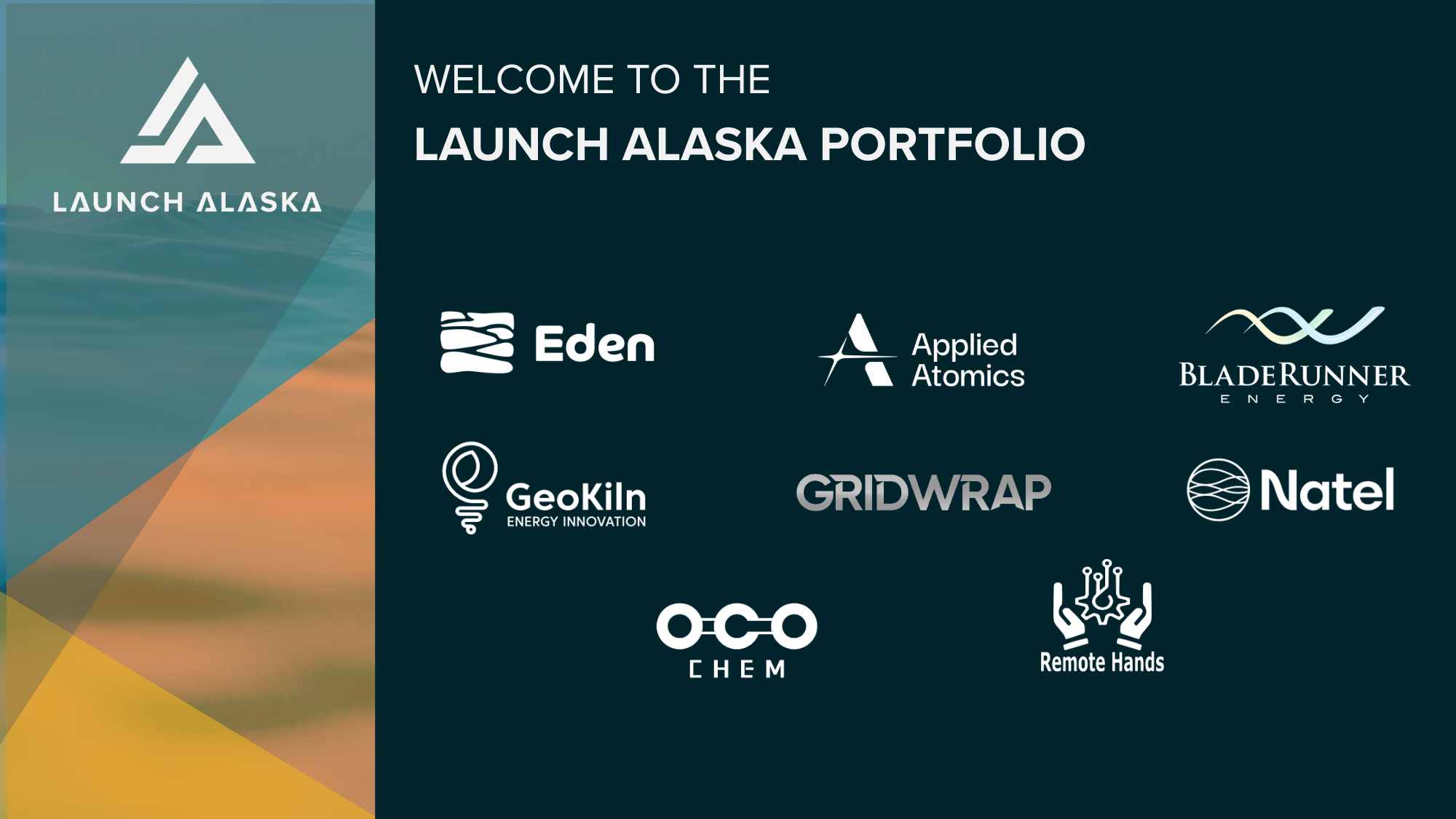 LAUNCH ALASKA

WELCOME TO THE

LAUNCH ALASKA PORTFOLIO

Eden

Applied Atomics

BLADERUNNER ENERGY

GeoKiln ENERGY INNOVATION

GRIDWRAP

Natel

OCO CHEM

Remote Hands